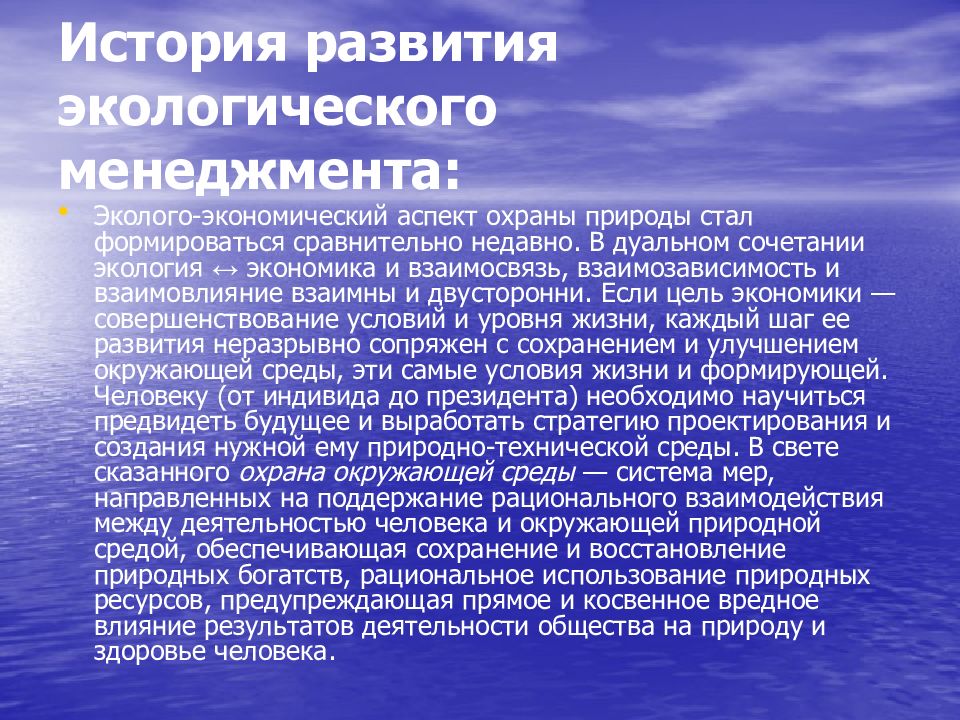 История развития экологического менеджмента:

• Эколого-экономический аспект охраны природы стал формироваться сравнительно недавно. В дуальном сочетании экология ↔ экономика и взаимосвязь, взаимозависимость и взаимовлияние взаимны и двусторонни. Если цель экономики — совершенствование условий и уровня жизни, каждый шаг ее развития неразрывно сопряжен с сохранением и улучшением окружающей среды, эти самые условия жизни и формирующей. Человеку (от индивида до президента) необходимо научиться предвидеть будущее и выработать стратегию проектирования и создания нужной ему природно-технической среды. В свете сказанного охрана окружающей среды — система мер, направленных на поддержание рационального взаимодействия между деятельностью человека и окружающей природной средой, обеспечивающая сохранение и восстановление природных богатств, рациональное использование природных ресурсов, предупреждающая прямое и косвенное вредное влияние результатов деятельности общества на природу и здоровье человека.